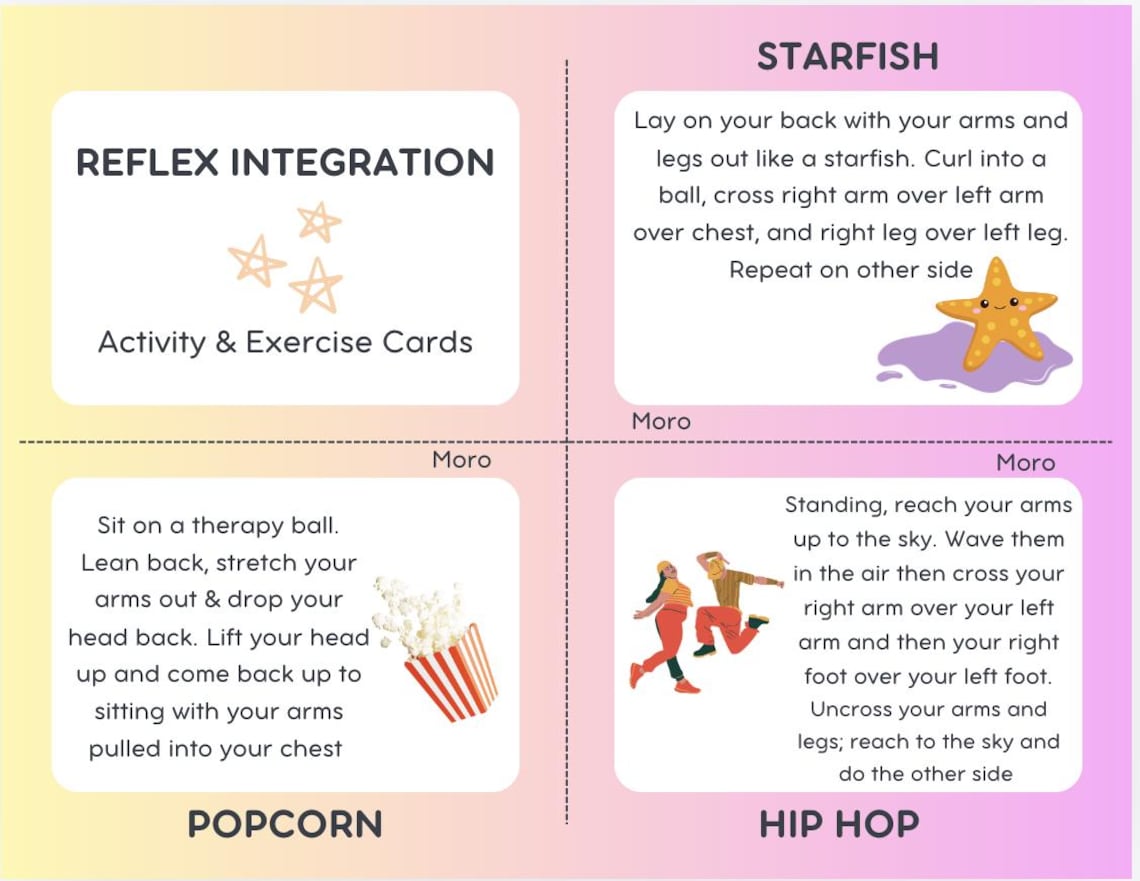 REFLEX INTEGRATION

Activity & Exercise Cards

STARFISH

Lay on your back with your arms and legs out like a starfish. Curl into a ball, cross right arm over left arm over chest, and right leg over left leg. Repeat on other side

Moro

Moro

Sit on a therapy ball. Lean back, stretch your arms out & drop your head back. Lift your head up and come back up to sitting with your arms pulled into your chest

POPCORN

Moro

Standing, reach your arms up to the sky. Wave them in the air then cross your right arm over your left arm and then your right foot over your left foot. Uncross your arms and legs; reach to the sky and do the other side

HIP HOP